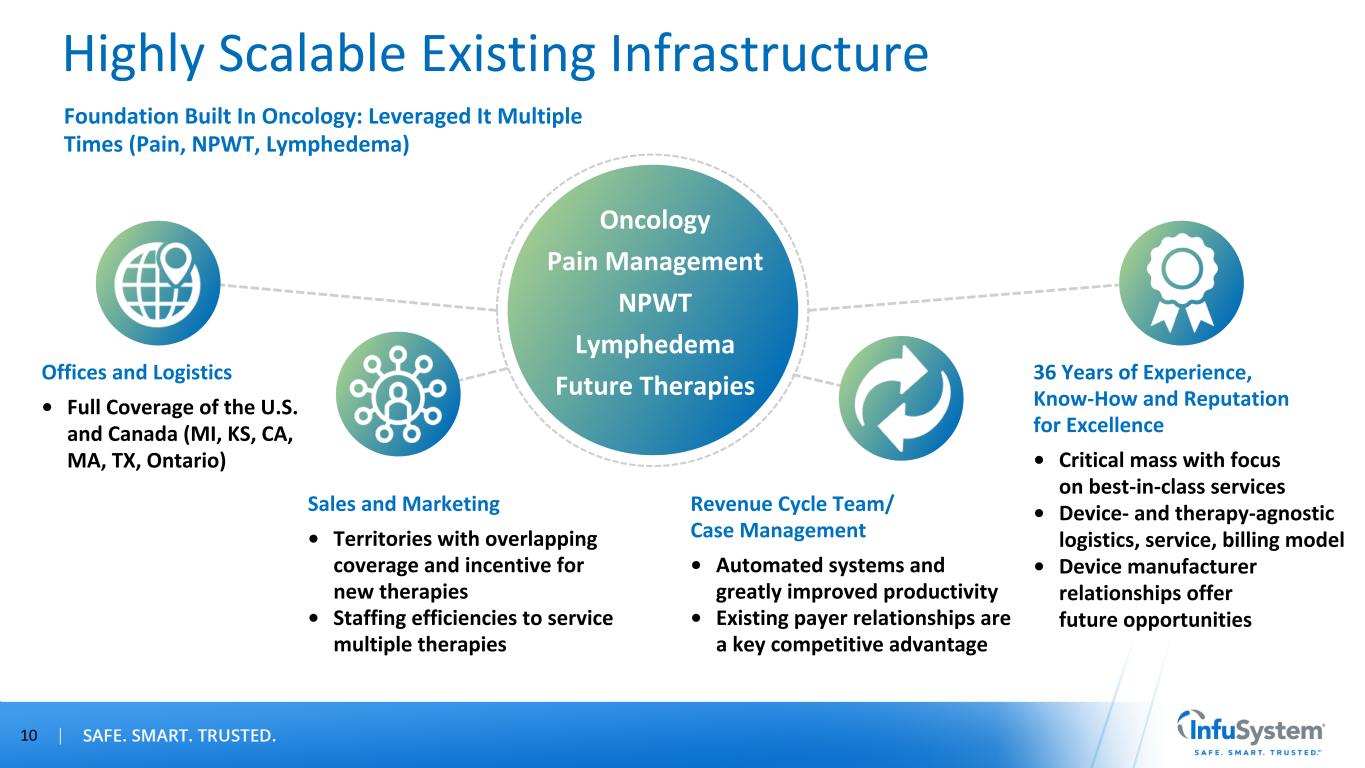 Highly Scalable Existing Infrastructure

Foundation Built In Oncology: Leveraged It Multiple Times (Pain, NPWT, Lymphedema)

Oncology
Pain Management
NPWT
Lymphedema
Future Therapies

Offices and Logistics

• Full Coverage of the U.S. and Canada (MI, KS, CA, MA, TX, Ontario)

Sales and Marketing

• Territories with overlapping coverage and incentive for new therapies
• Staffing efficiencies to service multiple therapies

Revenue Cycle Team/ Case Management

• Automated systems and greatly improved productivity
• Existing payer relationships are a key competitive advantage

36 Years of Experience, Know-How and Reputation for Excellence

• Critical mass with focus on best-in-class services
• Device- and therapy-agnostic logistics, service, billing model
• Device manufacturer relationships offer future opportunities

10 | SAFE. SMART. TRUSTED.

InfuSystem
SAFE. SMART. TRUSTED.